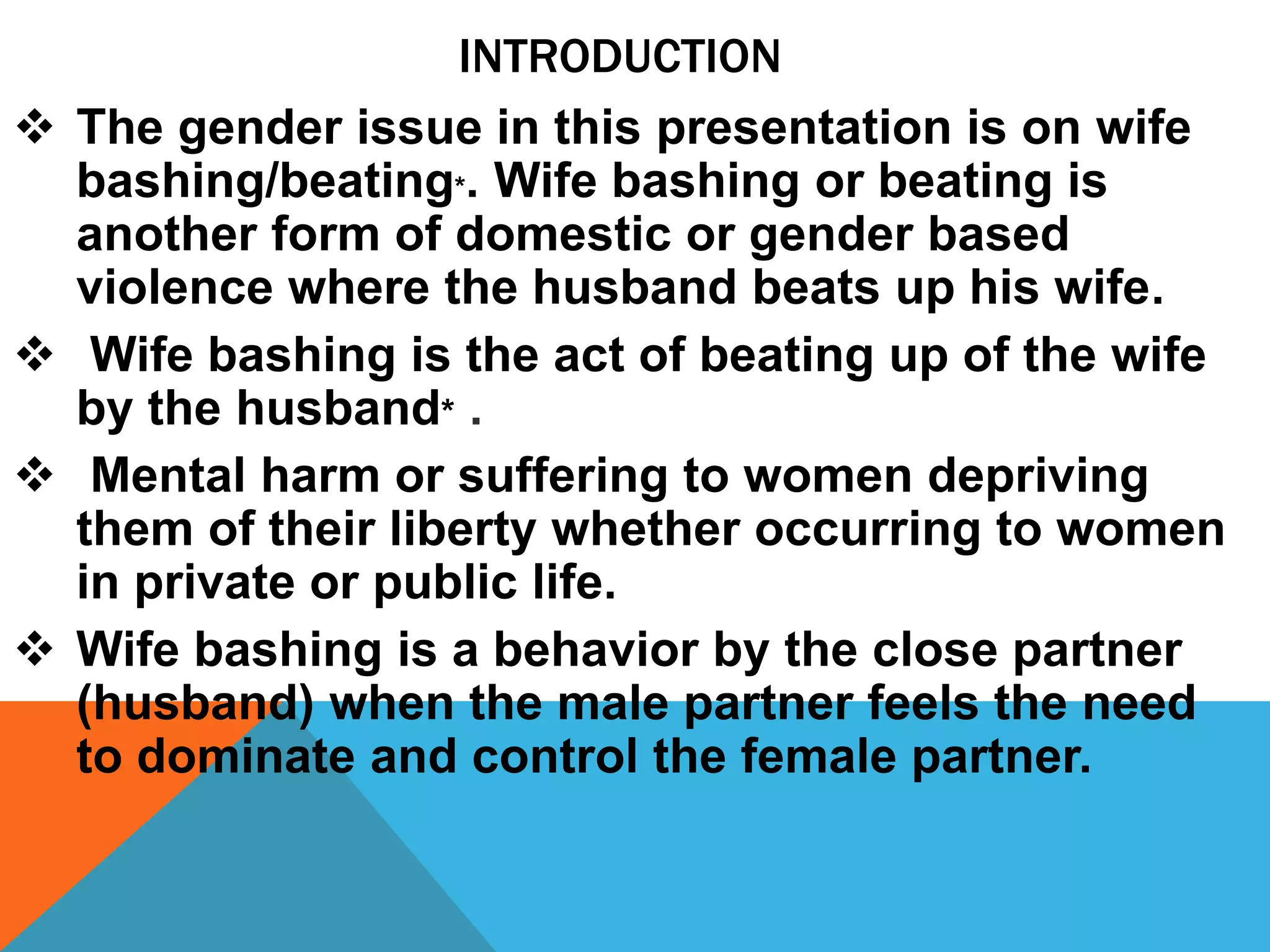 INTRODUCTION

❖ The gender issue in this presentation is on wife bashing/beating*. Wife bashing or beating is another form of domestic or gender based violence where the husband beats up his wife.

❖ Wife bashing is the act of beating up of the wife by the husband* .

❖ Mental harm or suffering to women depriving them of their liberty whether occurring to women in private or public life.

❖ Wife bashing is a behavior by the close partner (husband) when the male partner feels the need to dominate and control the female partner.